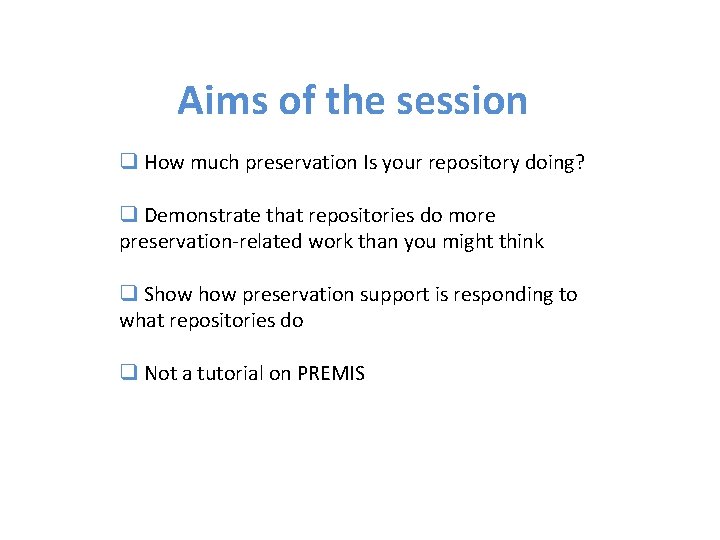 Aims of the session

❑ How much preservation Is your repository doing?

❑ Demonstrate that repositories do more preservation-related work than you might think

❑ Show how preservation support is responding to what repositories do

❑ Not a tutorial on PREMIS